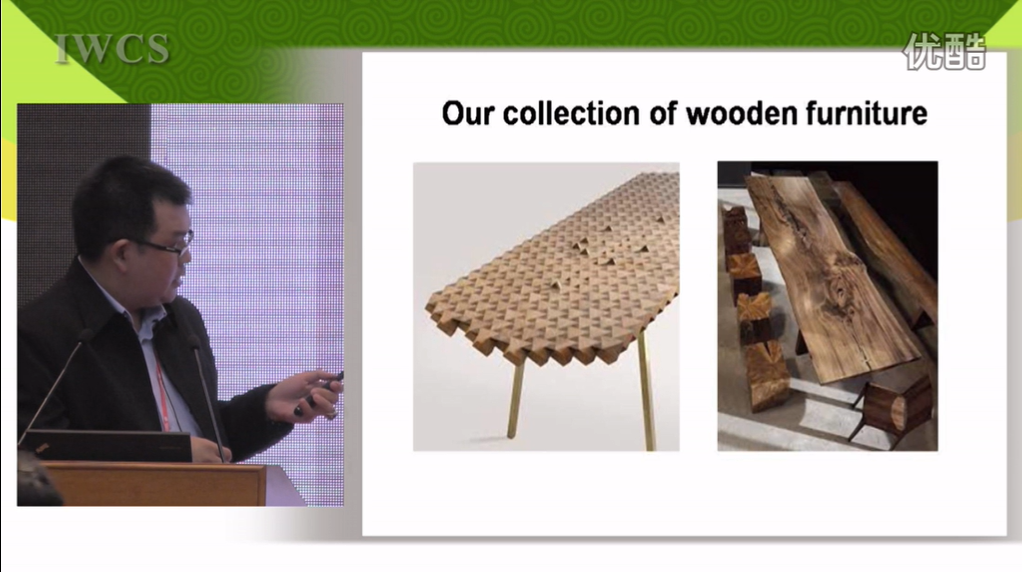 IWCS

优酷

Our collection of wooden furniture